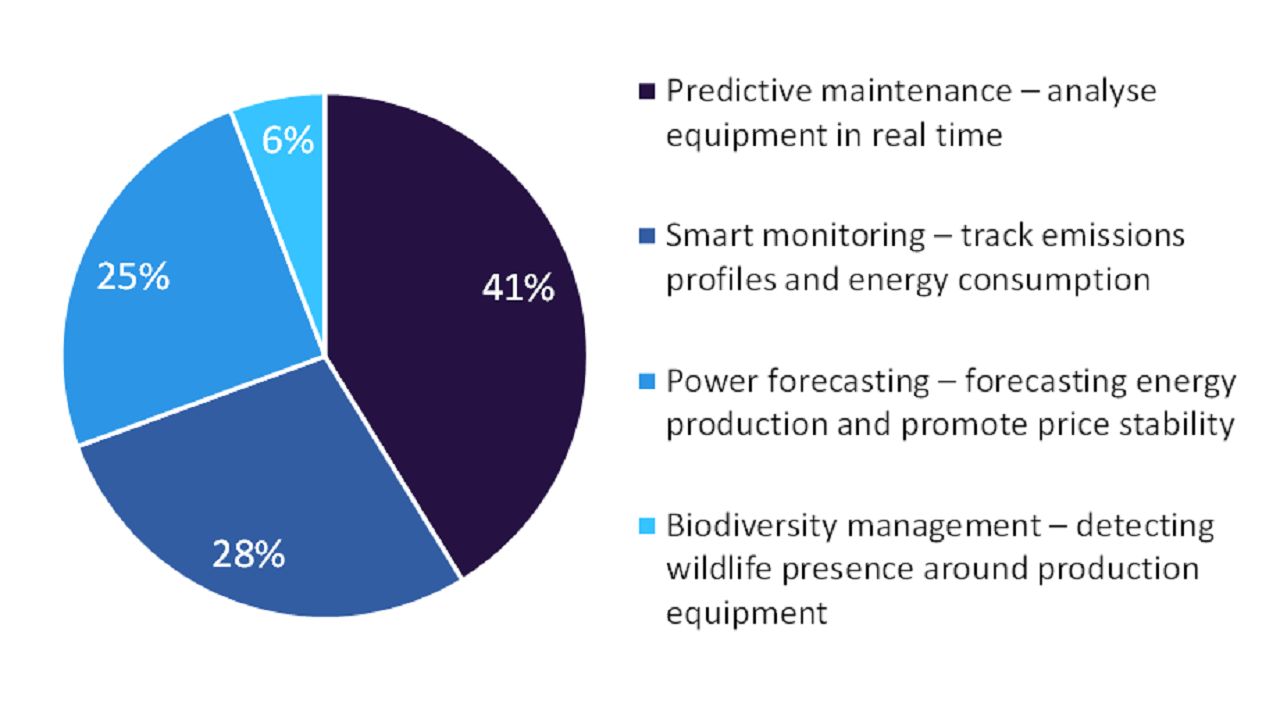 6%

25%

41%

28%

Predictive maintenance – analyse equipment in real time

Smart monitoring – track emissions profiles and energy consumption

Power forecasting – forecasting energy production and promote price stability

Biodiversity management – detecting wildlife presence around production equipment